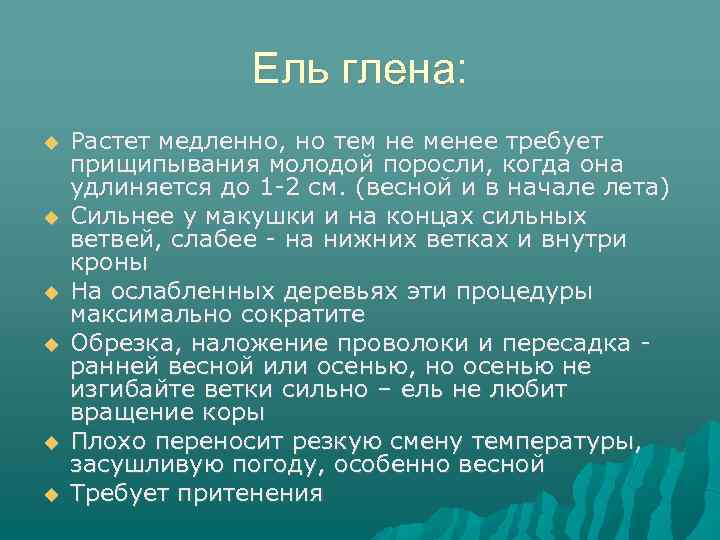 Ель глена:

Растет медленно, но тем не менее требует прищипывания молодой поросли, когда она удлиняется до 1-2 см. (весной и в начале лета)

Сильнее у макушки и на концах сильных ветвей, слабее - на нижних ветках и внутри кроны

На ослабленных деревьях эти процедуры максимально сократите

Обрезка, наложение проволоки и пересадка - ранней весной или осенью, но осенью не изгибайте ветки сильно – ель не любит вращение коры

Плохо переносит резкую смену температуры, засушливую погоду, особенно весной

Требует притенения